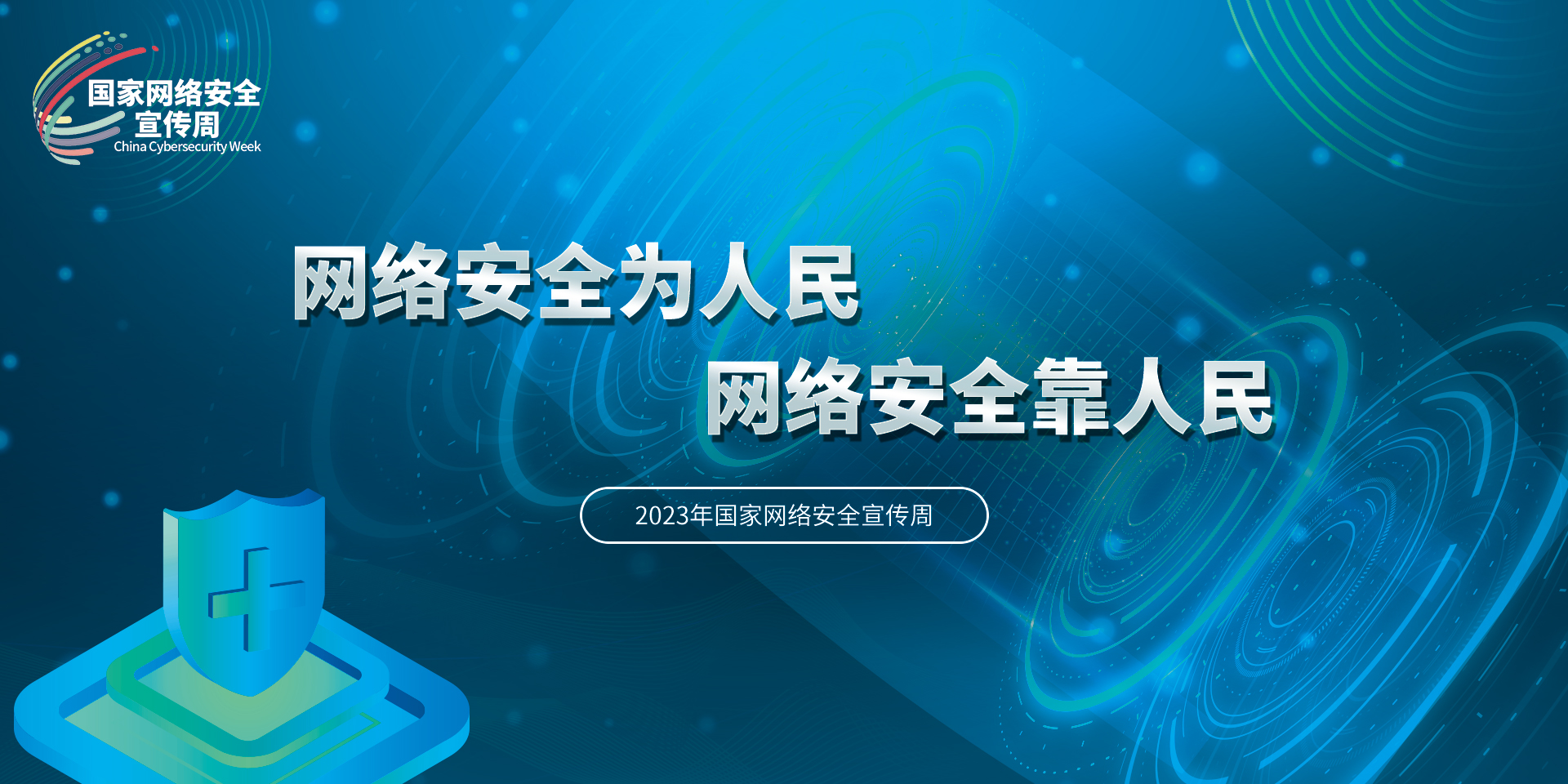 国家网络安全
宣传周
China Cybersecurity Week

网络安全为人民
网络安全靠人民

2023年国家网络安全宣传周